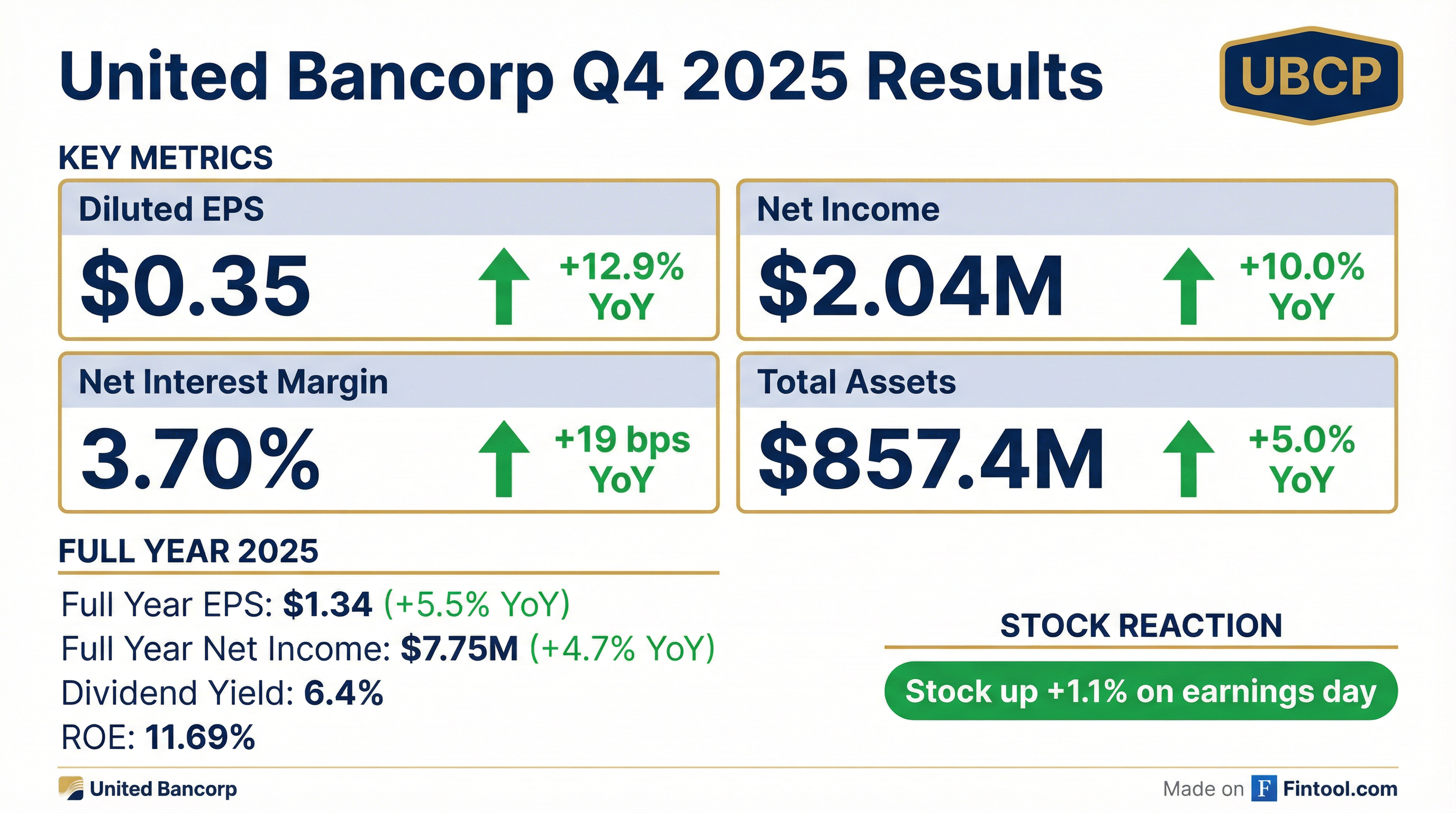 United Bancorp Q4 2025 Results

UBCP

KEY METRICS

Diluted EPS
$0.35
+12.9% YoY

Net Income
$2.04M
+10.0% YoY

Net Interest Margin
3.70%
+19 bps YoY

Total Assets
$857.4M
+5.0% YoY

FULL YEAR 2025

Full Year EPS: $1.34 (+5.5% YoY)
Full Year Net Income: $7.75M (+4.7% YoY)
Dividend Yield: 6.4%
ROE: 11.69%

STOCK REACTION

Stock up +1.1% on earnings day

United Bancorp

Made on F Fintool.com